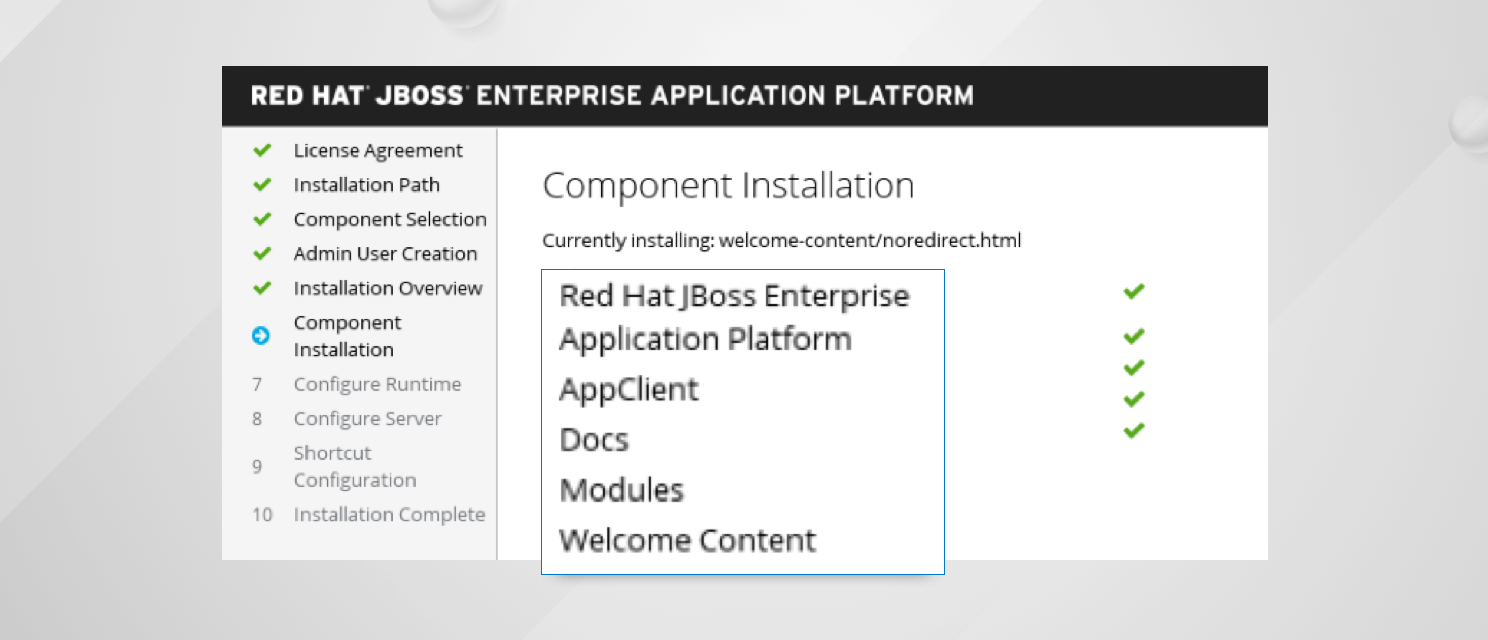 RED HAT® JBOSS® ENTERPRISE APPLICATION PLATFORM

License Agreement
Installation Path
Component Selection
Admin User Creation
Installation Overview
Component Installation
7 Configure Runtime
8 Configure Server
9 Shortcut Configuration
10 Installation Complete

Component Installation

Currently installing: welcome-content/noredirect.html

Red Hat JBoss Enterprise Application Platform
AppClient
Docs
Modules
Welcome Content